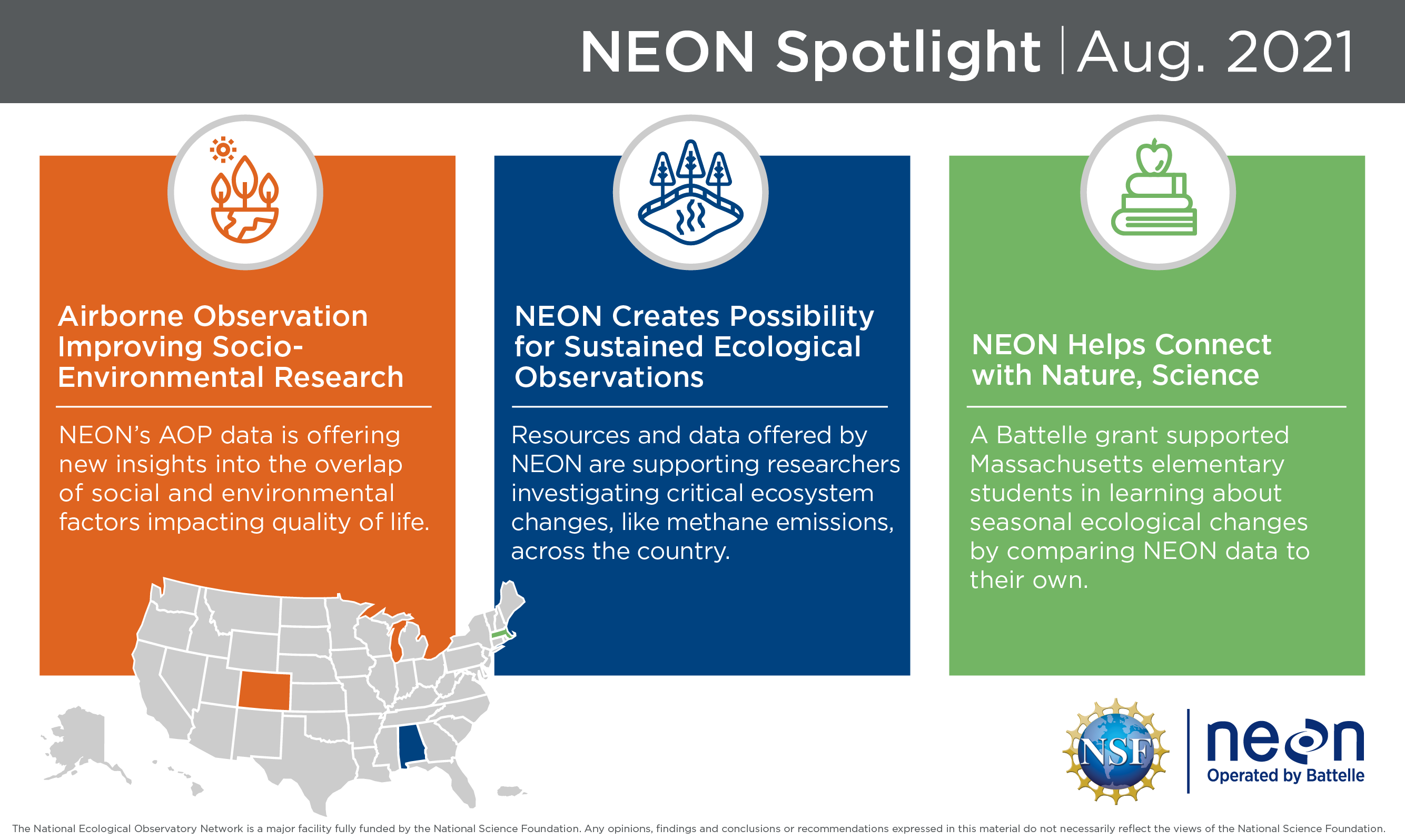 NEON Spotlight | Aug. 2021

Airborne Observation Improving Socio-Environmental Research

NEON's AOP data is offering new insights into the overlap of social and environmental factors impacting quality of life.

NEON Creates Possibility for Sustained Ecological Observations

Resources and data offered by NEON are supporting researchers investigating critical ecosystem changes, like methane emissions, across the country.

NEON Helps Connect with Nature, Science

A Battelle grant supported Massachusetts elementary students in learning about seasonal ecological changes by comparing NEON data to their own.

NSF

neon
Operated by Battelle

The National Ecological Observatory Network is a major facility fully funded by the National Science Foundation. Any opinions, findings and conclusions or recommendations expressed in this material do not necessarily reflect the views of the National Science Foundation.